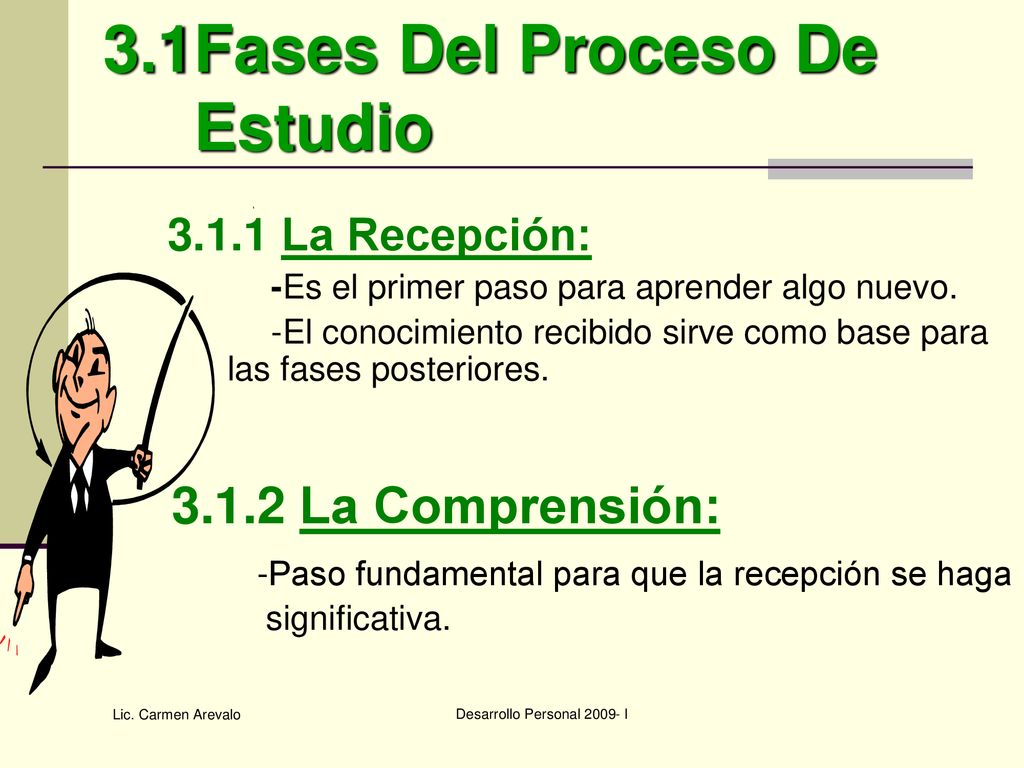 3.1Fases Del Proceso De Estudio

3.1.1 La Recepción:

-Es el primer paso para aprender algo nuevo.

-El conocimiento recibido sirve como base para las fases posteriores.

3.1.2 La Comprensión:

-Paso fundamental para que la recepción se haga significativa.

Lic. Carmen Arevalo

Desarrollo Personal 2009- I